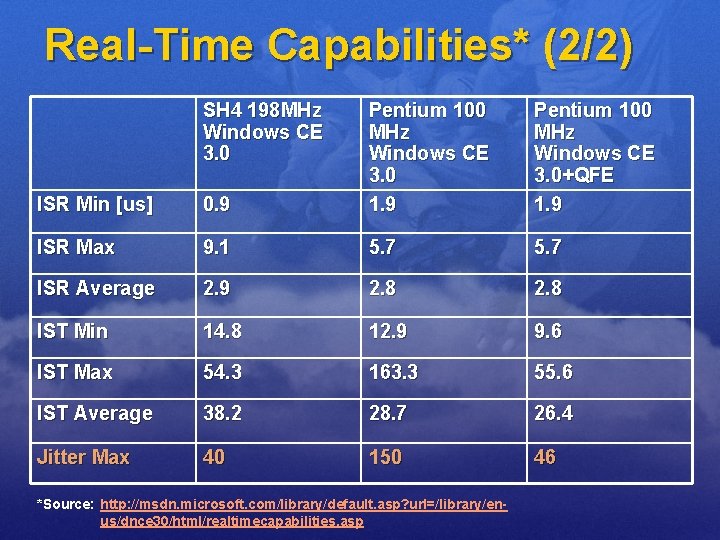 Real-Time Capabilities* (2/2)

| | SH4 198MHz Windows CE 3.0 | Pentium 100 MHz Windows CE 3.0 | Pentium 100 MHz Windows CE 3.0+QFE |
|---|---|---|---|
| ISR Min [us] | 0.9 | 1.9 | 1.9 |
| ISR Max | 9.1 | 5.7 | 5.7 |
| ISR Average | 2.9 | 2.8 | 2.8 |
| IST Min | 14.8 | 12.9 | 9.6 |
| IST Max | 54.3 | 163.3 | 55.6 |
| IST Average | 38.2 | 28.7 | 26.4 |
| Jitter Max | 40 | 150 | 46 |

*Source: http://msdn.microsoft.com/library/default.asp?url=/library/en-us/dnce30/html/realtimecapabilities.asp